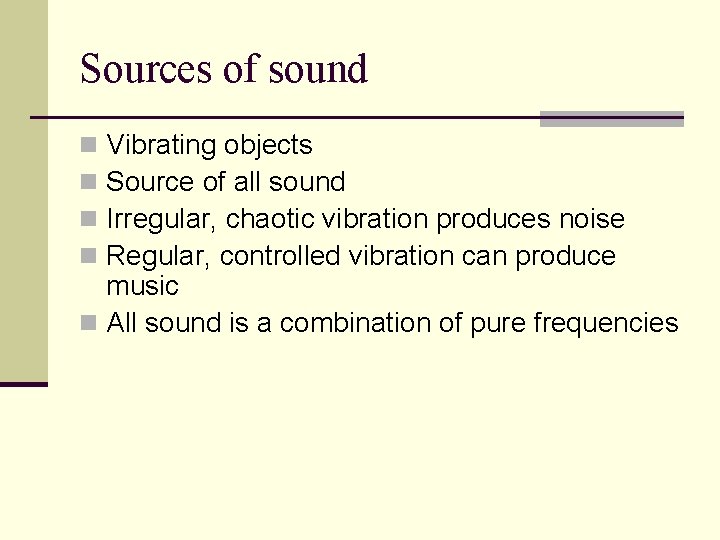 Sources of sound

- Vibrating objects
- Source of all sound
- Irregular, chaotic vibration produces noise
- Regular, controlled vibration can produce music
- All sound is a combination of pure frequencies